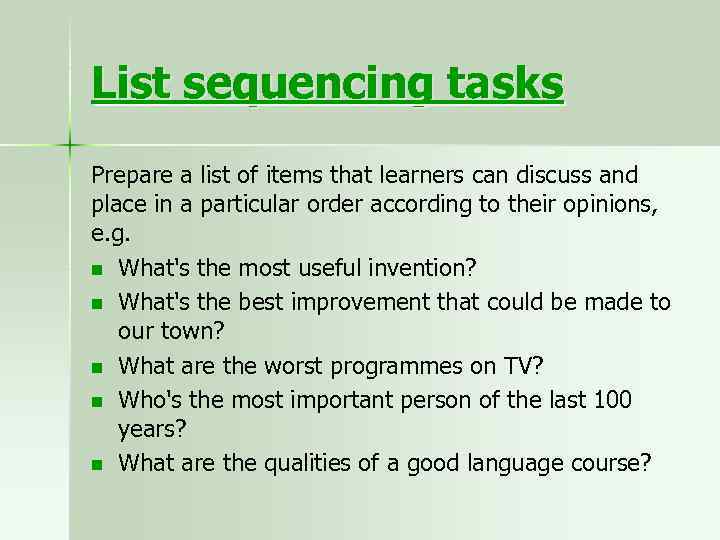 List sequencing tasks

Prepare a list of items that learners can discuss and place in a particular order according to their opinions, e.g.

- What's the most useful invention?
- What's the best improvement that could be made to our town?
- What are the worst programmes on TV?
- Who's the most important person of the last 100 years?
- What are the qualities of a good language course?